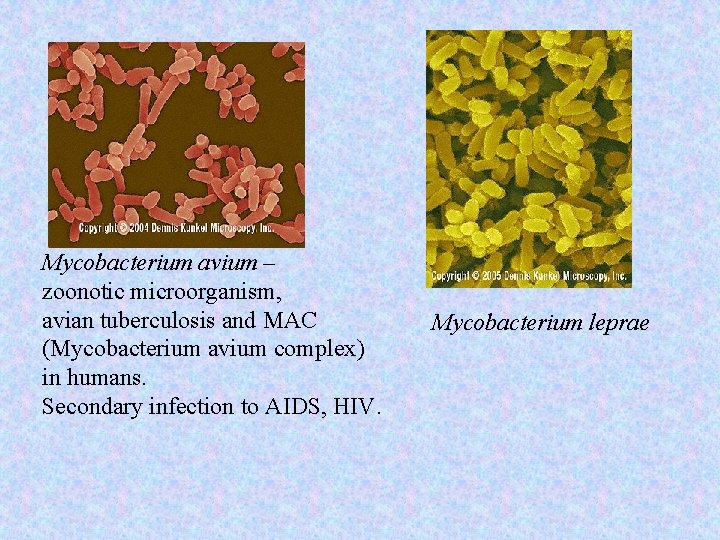 Copyright © 2004 Dennis Kunkel Microscopy, Inc.

Mycobacterium avium – zoonotic microorganism, avian tuberculosis and MAC (Mycobacterium avium complex) in humans.
Secondary infection to AIDS, HIV.

Copyright © 2005 Dennis Kunkel Microscopy, Inc.

Mycobacterium leprae